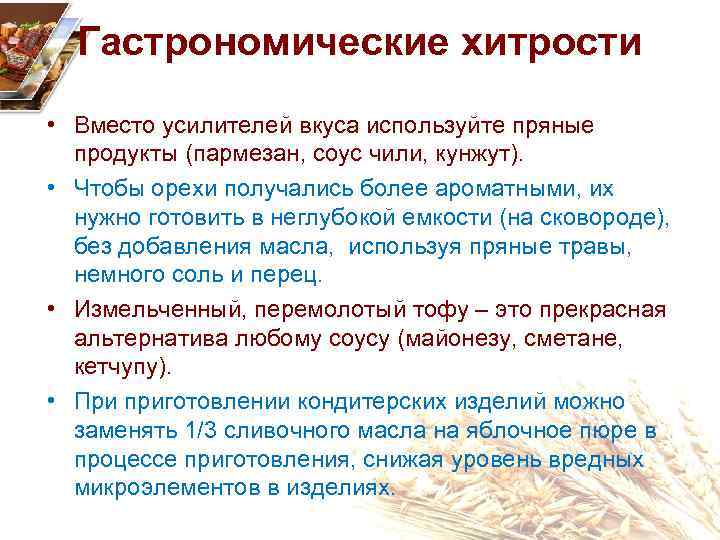 Гастрономические хитрости

• Вместо усилителей вкуса используйте пряные продукты (пармезан, соус чили, кунжут).

• Чтобы орехи получались более ароматными, их нужно готовить в неглубокой емкости (на сковороде), без добавления масла, используя пряные травы, немного соль и перец.

• Измельченный, перемолотый тофу – это прекрасная альтернатива любому соусу (майонезу, сметане, кетчупу).

• При приготовлении кондитерских изделий можно заменять 1/3 сливочного масла на яблочное пюре в процессе приготовления, снижая уровень вредных микроэлементов в изделиях.